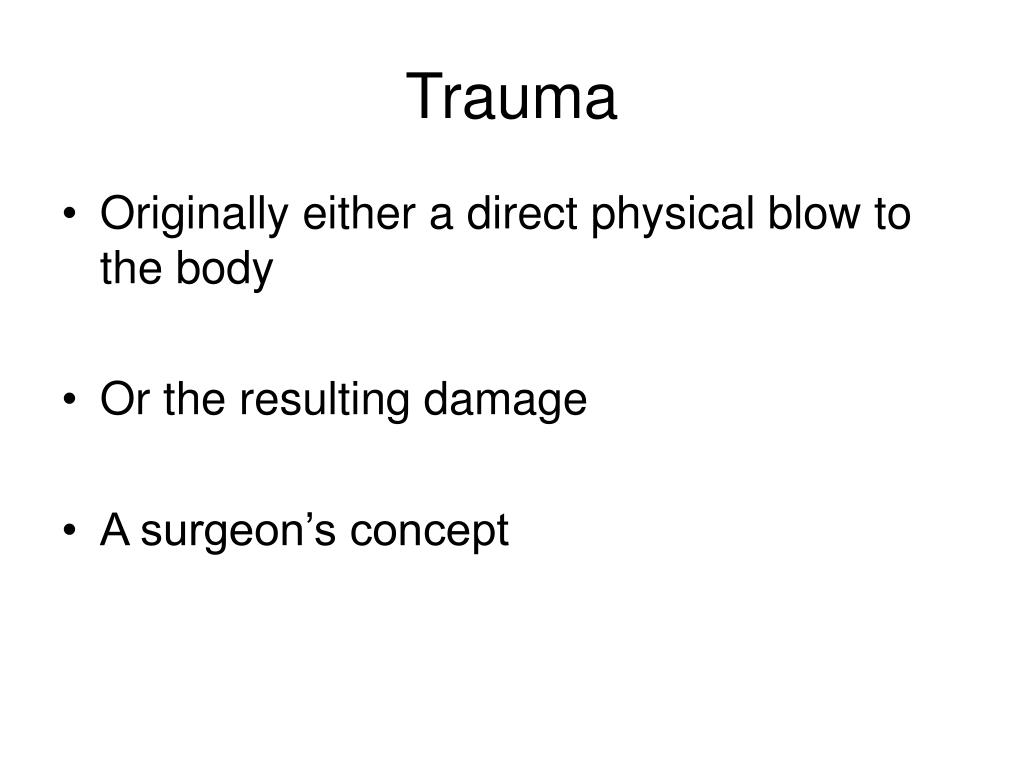 Trauma

• Originally either a direct physical blow to the body

• Or the resulting damage

• A surgeon’s concept